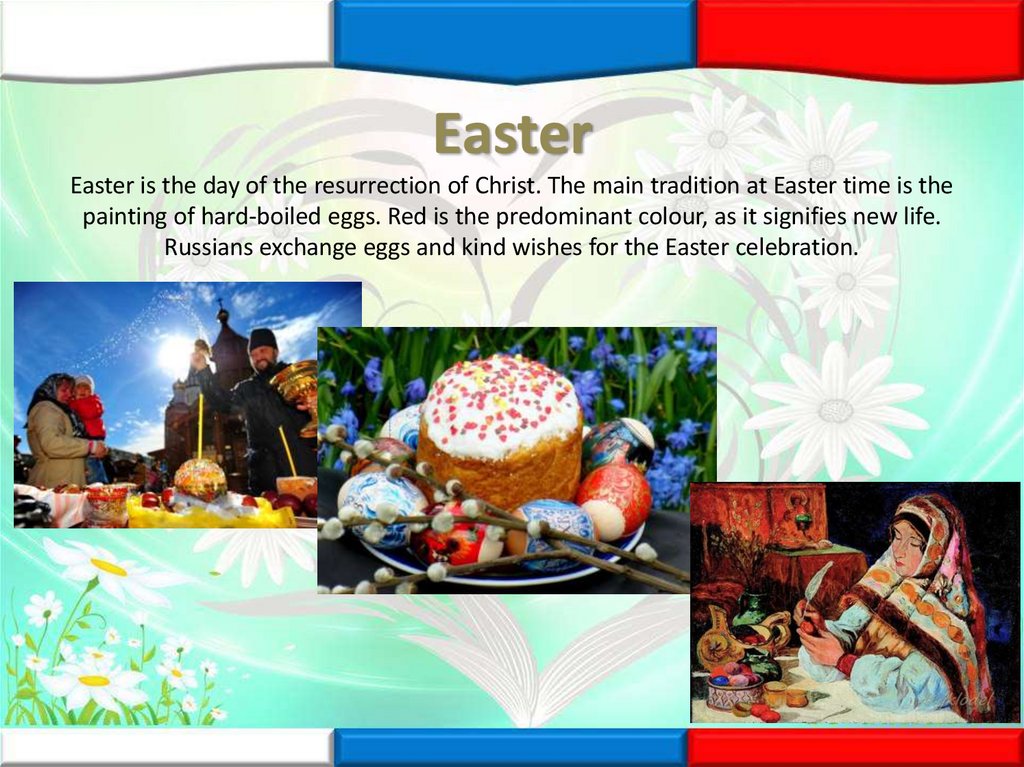 Easter

Easter is the day of the resurrection of Christ. The main tradition at Easter time is the painting of hard-boiled eggs. Red is the predominant colour, as it signifies new life. Russians exchange eggs and kind wishes for the Easter celebration.